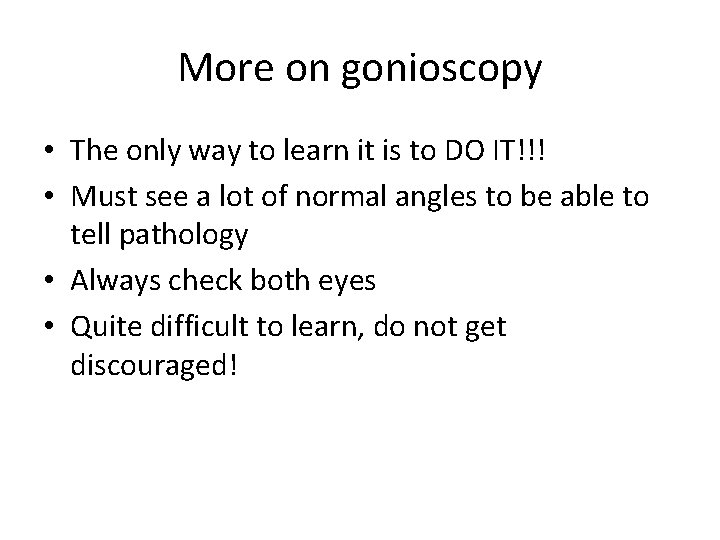 More on gonioscopy

• The only way to learn it is to DO IT!!!
• Must see a lot of normal angles to be able to tell pathology
• Always check both eyes
• Quite difficult to learn, do not get discouraged!